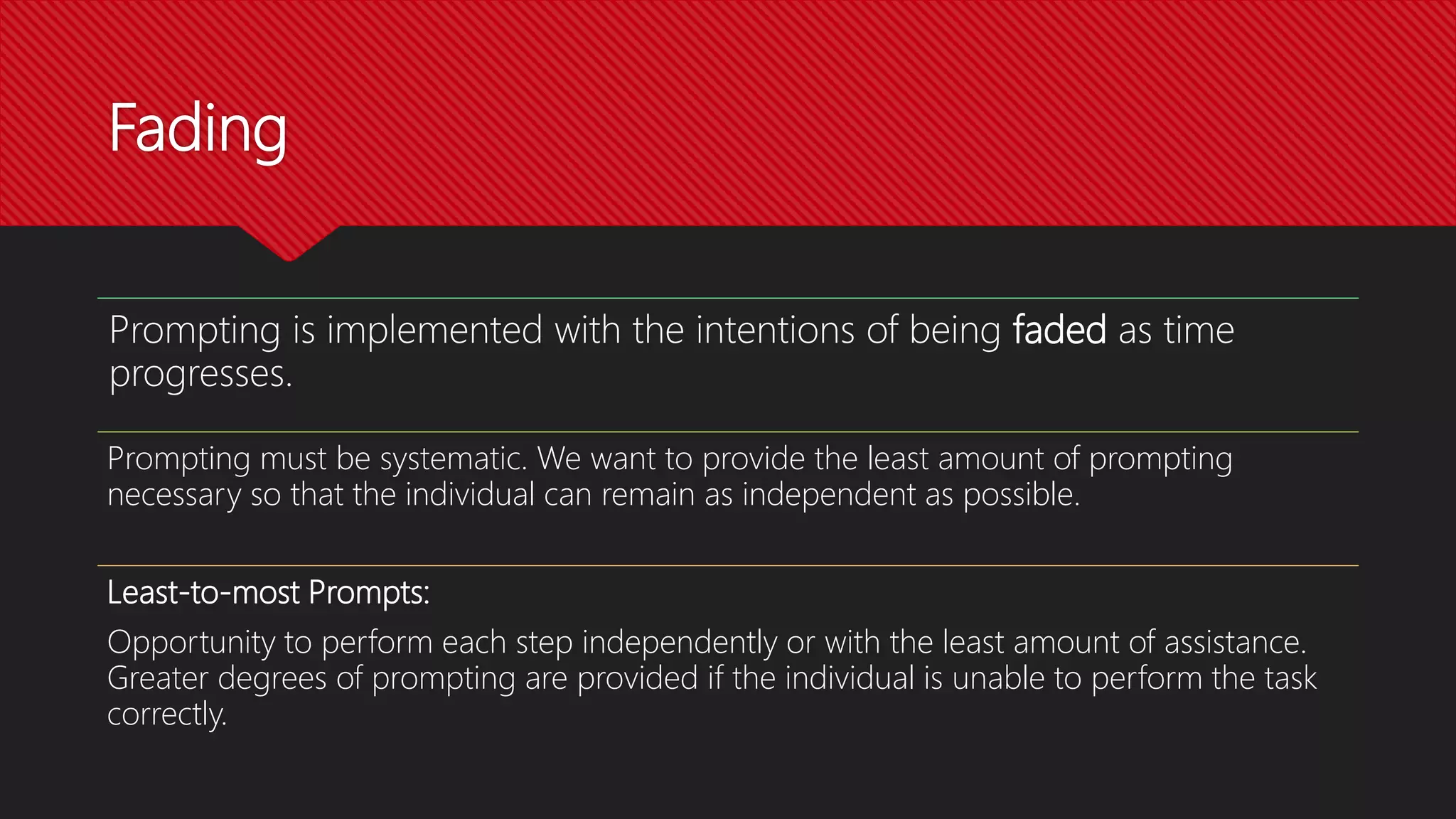 Fading

Prompting is implemented with the intentions of being faded as time progresses.

Prompting must be systematic. We want to provide the least amount of prompting necessary so that the individual can remain as independent as possible.

Least-to-most Prompts:

Opportunity to perform each step independently or with the least amount of assistance. Greater degrees of prompting are provided if the individual is unable to perform the task correctly.